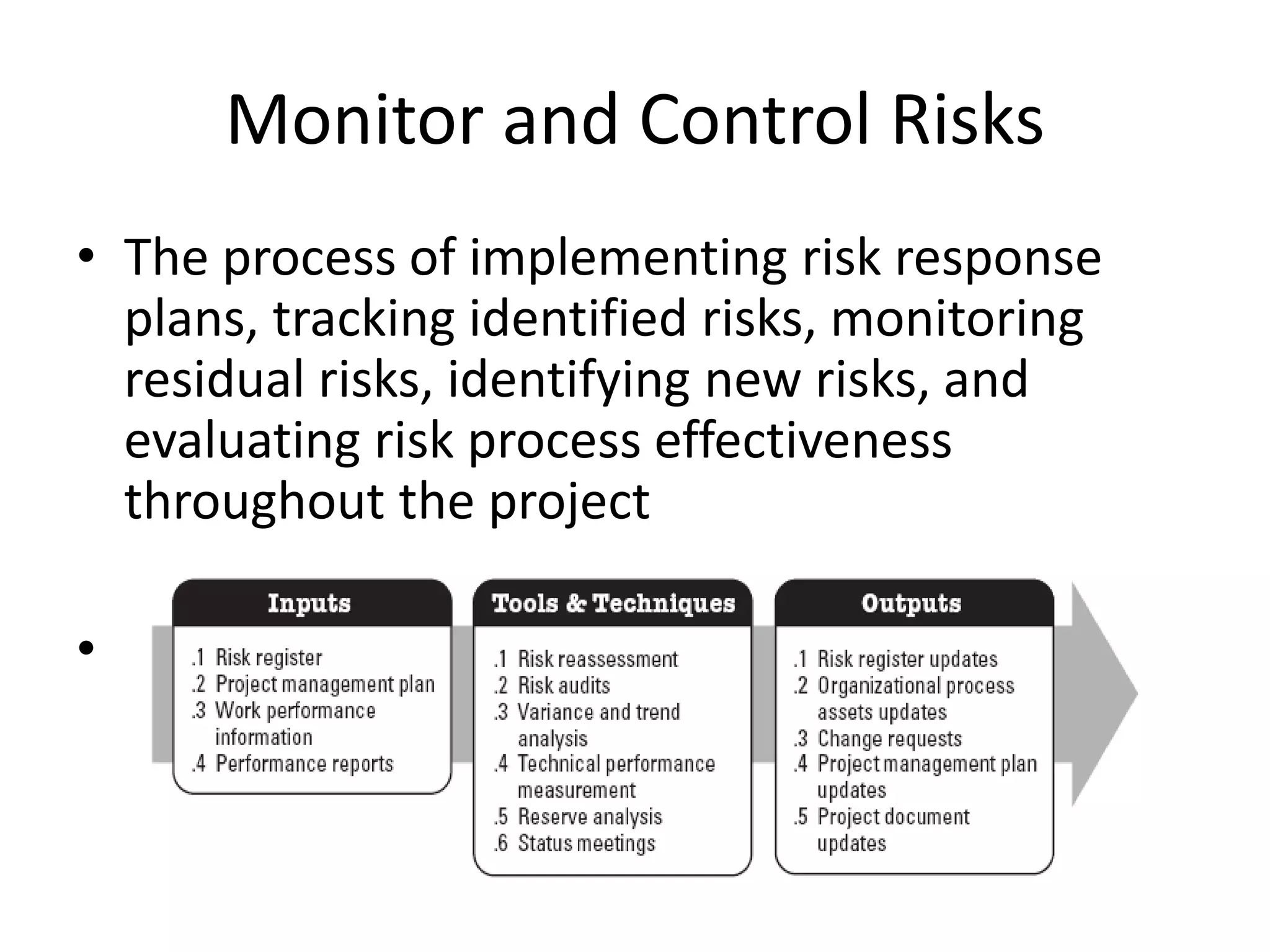 Monitor and Control Risks

• The process of implementing risk response plans, tracking identified risks, monitoring residual risks, identifying new risks, and evaluating risk process effectiveness throughout the project

•

Inputs

.1 Risk register
.2 Project management plan
.3 Work performance information
.4 Performance reports

Tools & Techniques

.1 Risk reassessment
.2 Risk audits
.3 Variance and trend analysis
.4 Technical performance measurement
.5 Reserve analysis
.6 Status meetings

Outputs

.1 Risk register updates
.2 Organizational process assets updates
.3 Change requests
.4 Project management plan updates
.5 Project document updates